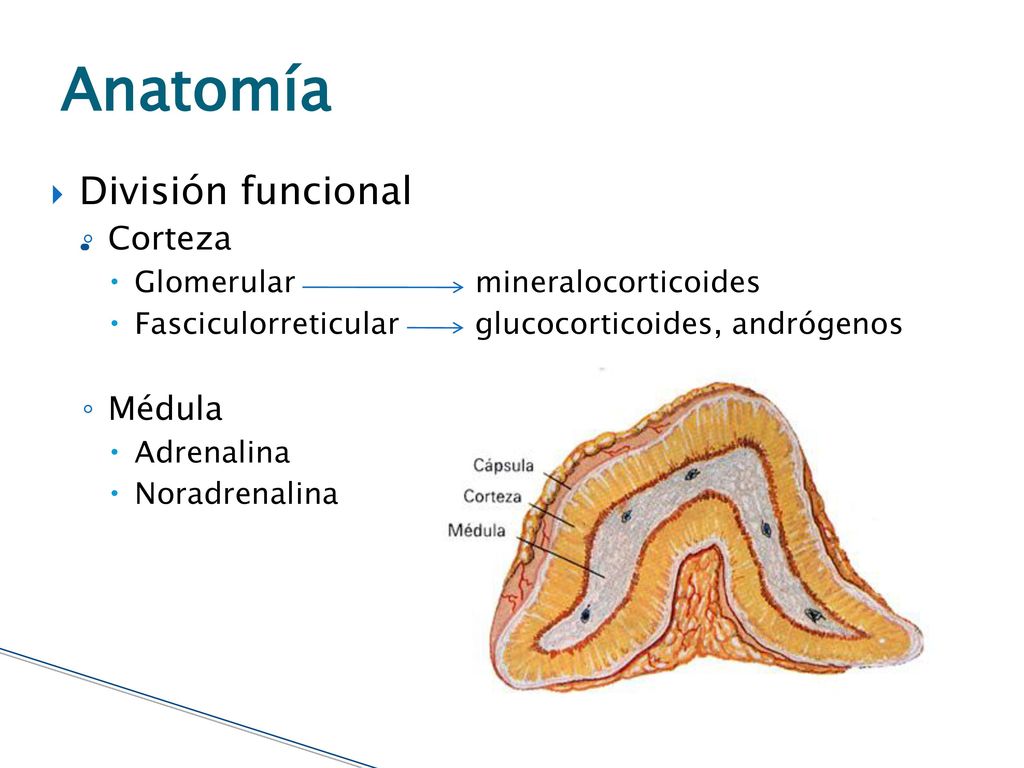 Anatomía

División funcional

Corteza

Glomerular → mineralocorticoides

Fasciculorreticular → glucocorticoides, andrógenos

Médula

Adrenalina

Noradrenalina

Cápsula

Corteza

Médula